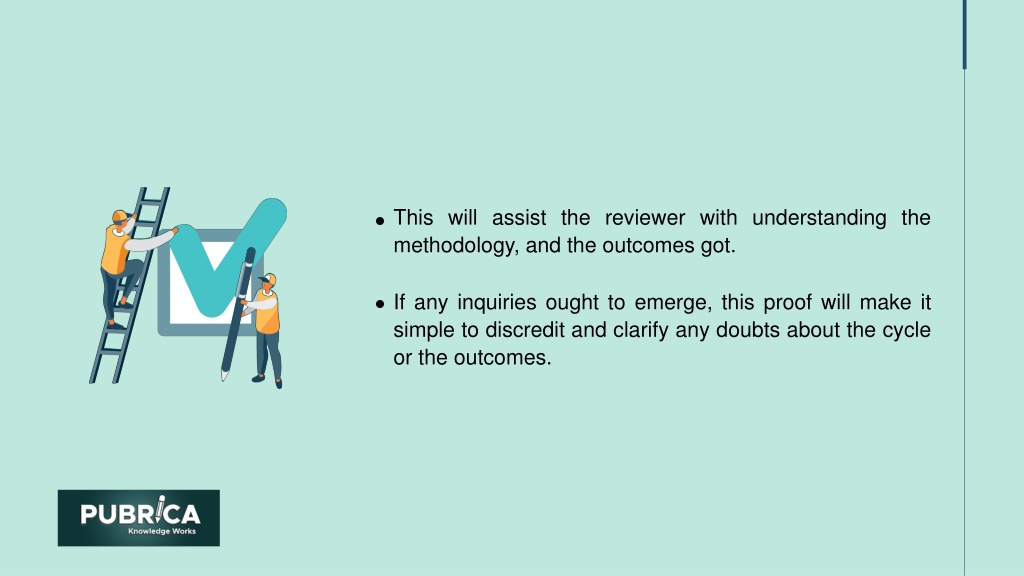 • This will assist the reviewer with understanding the methodology, and the outcomes got.

• If any inquiries ought to emerge, this proof will make it simple to discredit and clarify any doubts about the cycle or the outcomes.

PUBRICA
Knowledge Works